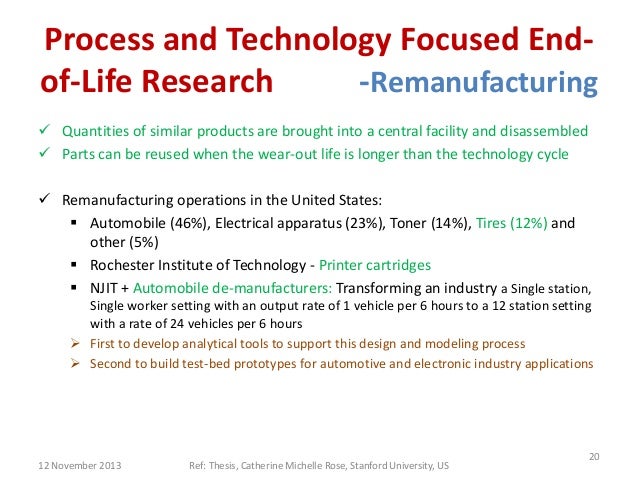 Process and Technology Focused End-of-Life Research -Remanufacturing

✓ Quantities of similar products are brought into a central facility and disassembled
✓ Parts can be reused when the wear-out life is longer than the technology cycle

✓ Remanufacturing operations in the United States:
▪ Automobile (46%), Electrical apparatus (23%), Toner (14%), Tires (12%) and other (5%)
▪ Rochester Institute of Technology - Printer cartridges
▪ NJIT + Automobile de-manufacturers: Transforming an industry a Single station, Single worker setting with an output rate of 1 vehicle per 6 hours to a 12 station setting with a rate of 24 vehicles per 6 hours
➢ First to develop analytical tools to support this design and modeling process
➢ Second to build test-bed prototypes for automotive and electronic industry applications

12 November 2013 Ref: Thesis, Catherine Michelle Rose, Stanford University, US 20